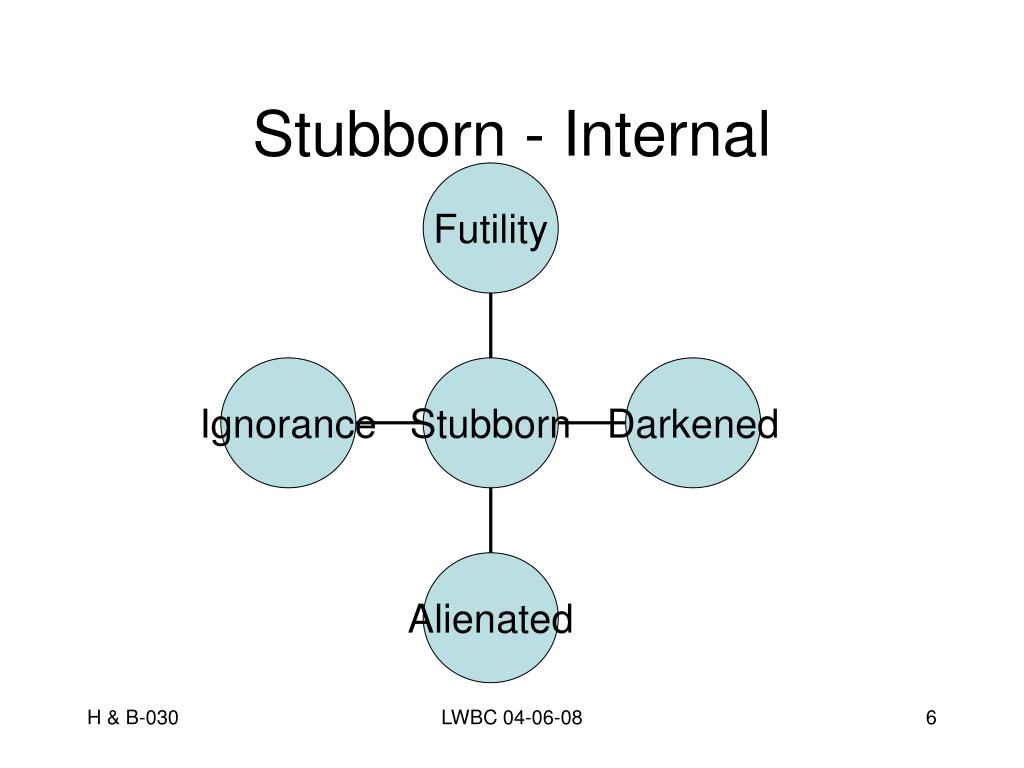 Stubborn - Internal

Futility

Ignorance

Stubborn

Darkened

Alienated

H & B-030

LWBC 04-06-08

6